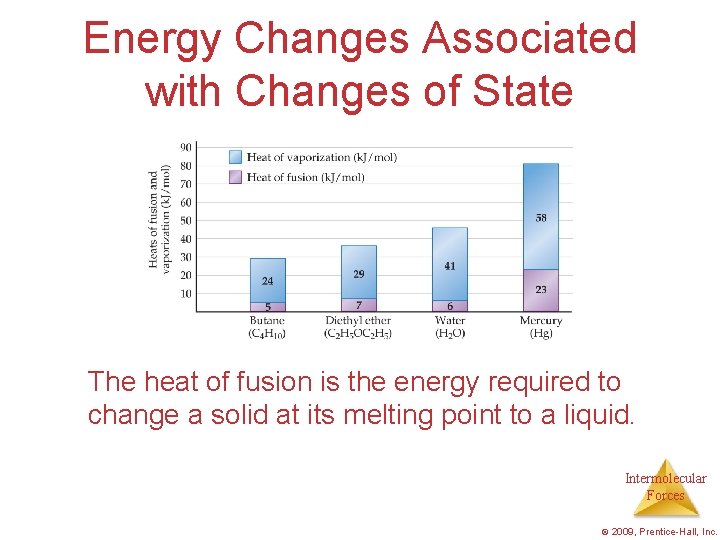 Energy Changes Associated with Changes of State

Heats of fusion and vaporization (kJ/mol)

90
80
70
60
50
40
30
20
10

Heat of vaporization (kJ/mol)
Heat of fusion (kJ/mol)

24
5
29
7
41
6
58
23

Butane ($C_4H_{10}$)
Diethyl ether ($C_2H_5OC_2H_5$)
Water ($H_2O$)
Mercury (Hg)

The heat of fusion is the energy required to change a solid at its melting point to a liquid.

Intermolecular Forces

© 2009, Prentice-Hall, Inc.